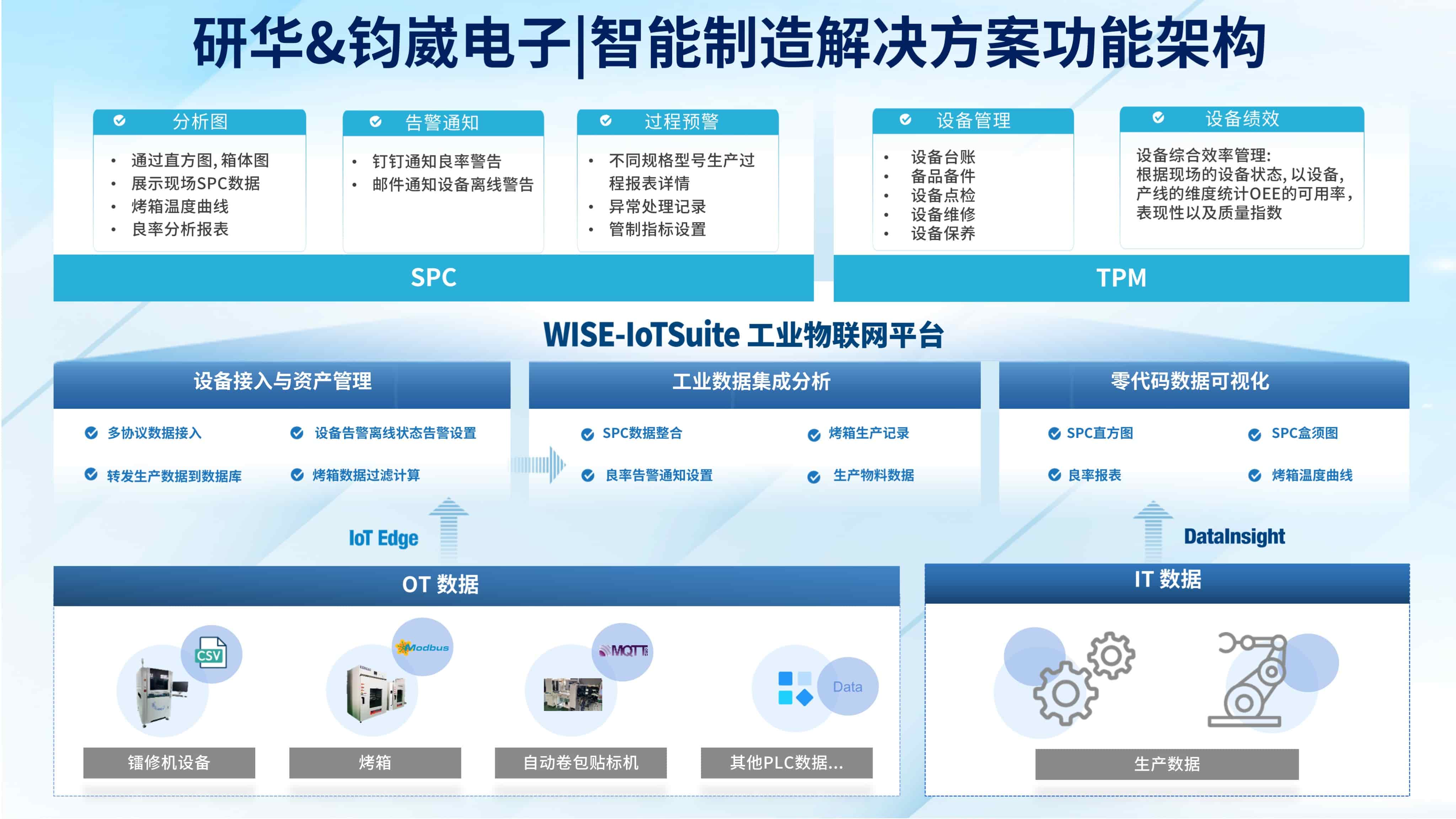 研华&钧崴电子|智能制造解决方案功能架构

分析图
- 通过直方图, 箱体图
- 展示现场SPC数据
- 烤箱温度曲线
- 良率分析报表

告警通知
- 钉钉通知良率警告
- 邮件通知设备离线警告

过程预警
- 不同规格型号生产过程报表详情
- 异常处理记录
- 管制指标设置

SPC

设备管理
- 设备台账
- 备品备件
- 设备点检
- 设备维修
- 设备保养

设备绩效
设备综合效率管理:
根据现场的设备状态, 以设备, 产线的维度统计OEE的可用率, 表现性以及质量指数

TPM

WISE-IoTSuite 工业物联网平台

设备接入与资产管理
多协议数据接入
设备告警离线状态告警设置
转发生产数据到数据库
烤箱数据过滤计算

工业数据集成分析
SPC数据整合
烤箱生产记录
良率告警通知设置
生产物料数据

零代码数据可视化
SPC直方图
SPC盒须图
良率报表
烤箱温度曲线

IoT Edge

DataInsight

OT 数据

CSV
Modbus
MQTT
Data

镭修机设备
烤箱
自动卷包贴标机
其他PLC数据...

IT 数据

生产数据